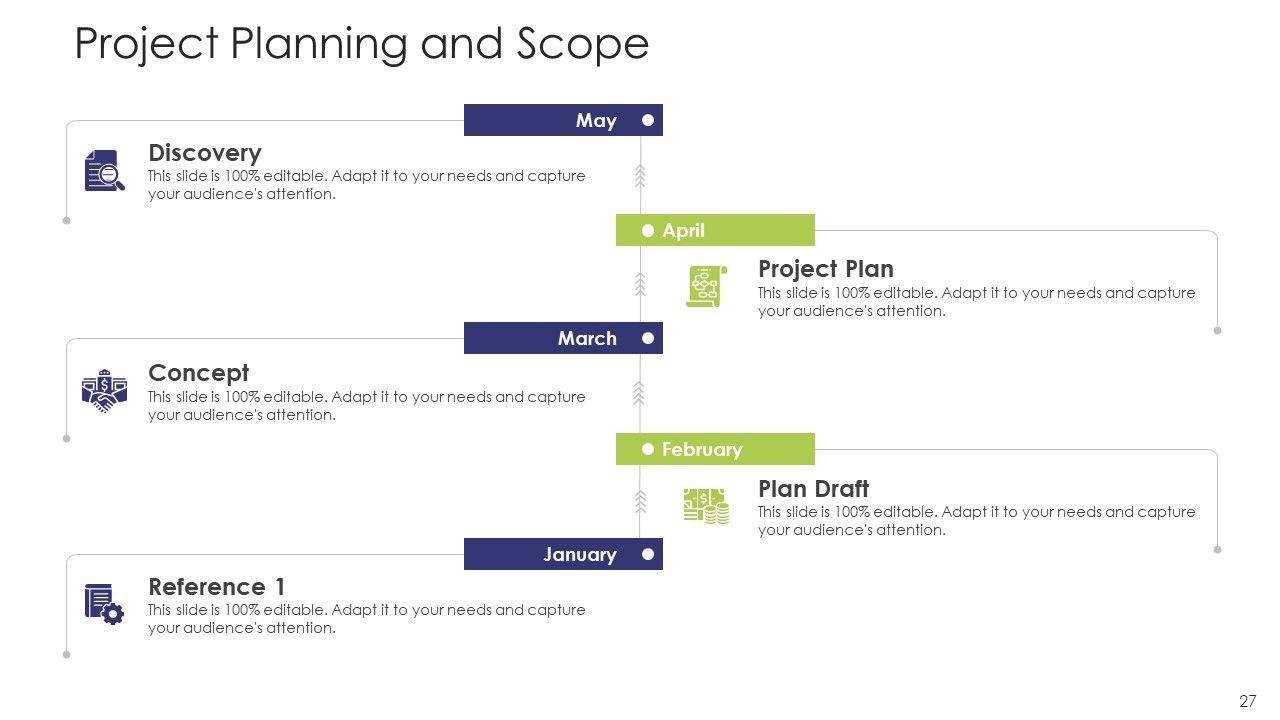 Project Planning and Scope

May

Discovery
This slide is 100% editable. Adapt it to your needs and capture your audience's attention.

April

Project Plan
This slide is 100% editable. Adapt it to your needs and capture your audience's attention.

March

Concept
This slide is 100% editable. Adapt it to your needs and capture your audience's attention.

February

Plan Draft
This slide is 100% editable. Adapt it to your needs and capture your audience's attention.

January

Reference 1
This slide is 100% editable. Adapt it to your needs and capture your audience's attention.

27